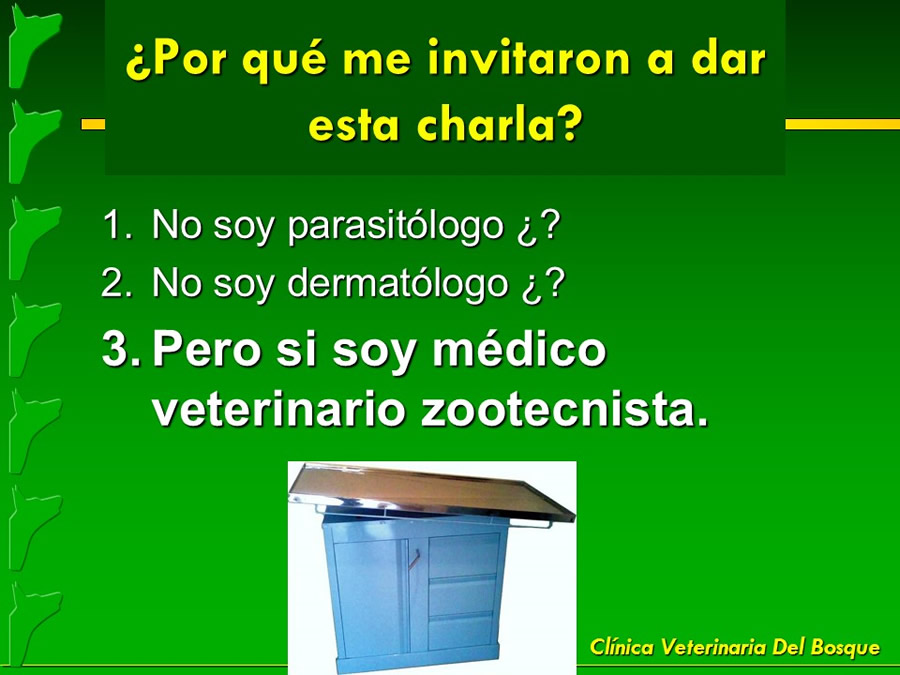 ¿Por qué me invitaron a dar esta charla?

1. No soy parasitólogo ¿?
2. No soy dermatólogo ¿?
3. Pero si soy médico veterinario zootecnista.

Clínica Veterinaria Del Bosque